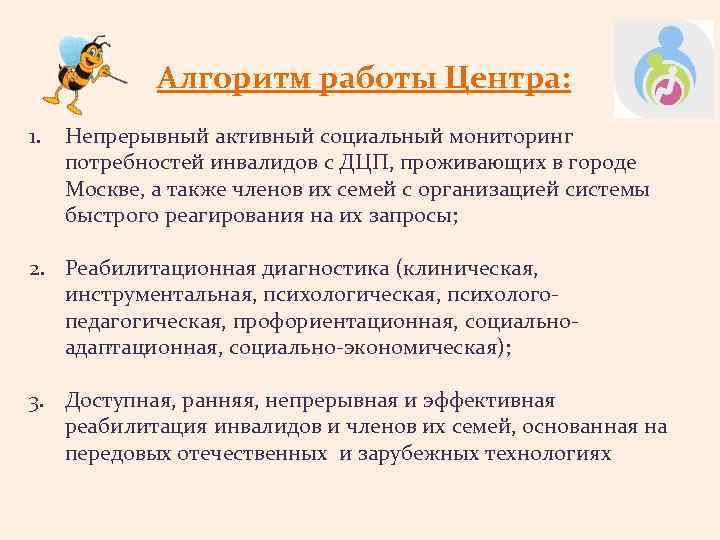 Алгоритм работы Центра:

1. Непрерывный активный социальный мониторинг потребностей инвалидов с ДЦП, проживающих в городе Москве, а также членов их семей с организацией системы быстрого реагирования на их запросы;

2. Реабилитационная диагностика (клиническая, инструментальная, психологическая, психолого-педагогическая, профориентационная, социально-адаптационная, социально-экономическая);

3. Доступная, ранняя, непрерывная и эффективная реабилитация инвалидов и членов их семей, основанная на передовых отечественных  и зарубежных технологиях